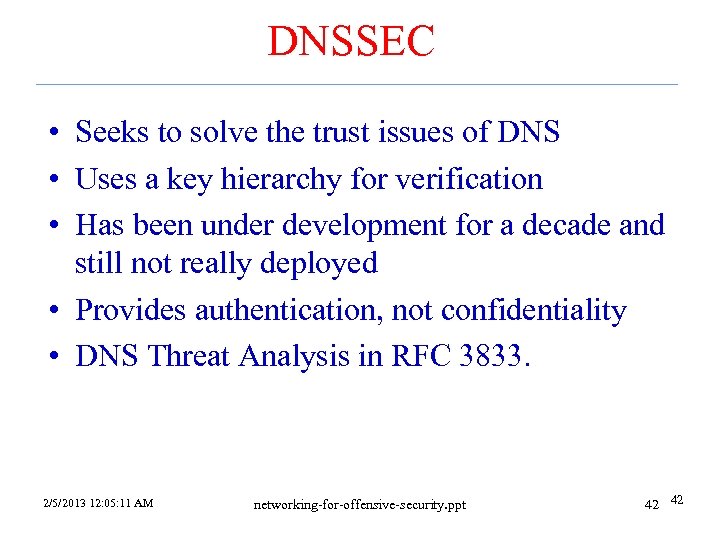 DNSSEC

• Seeks to solve the trust issues of DNS
• Uses a key hierarchy for verification
• Has been under development for a decade and still not really deployed
• Provides authentication, not confidentiality
• DNS Threat Analysis in RFC 3833.

2/5/2013 12:05:11 AM

networking-for-offensive-security.ppt

42

42